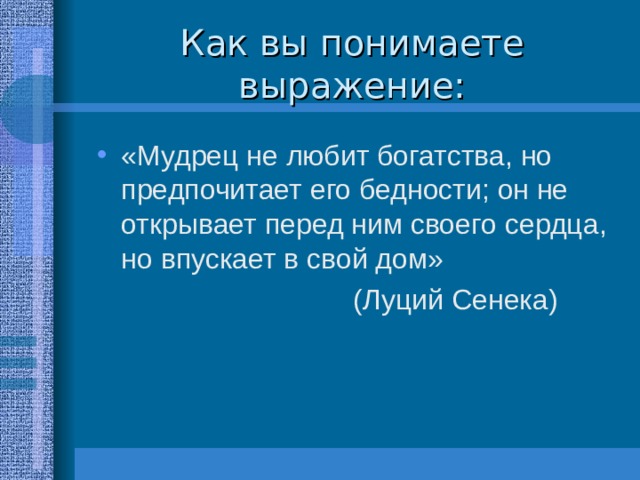 Как вы понимаете выражение:

• «Мудрец не любит богатства, но предпочитает его бедности; он не открывает перед ним своего сердца, но впускает в свой дом»

(Луций Сенека)